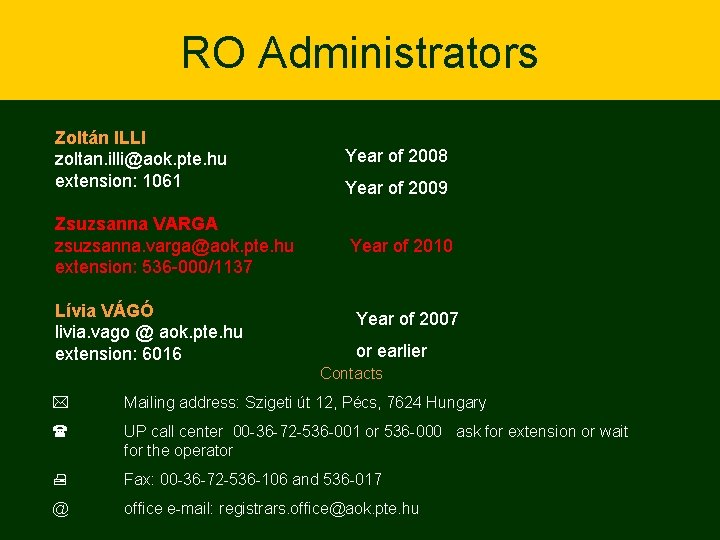 RO Administrators

Zoltán ILLI
zoltan.illi@aok.pte.hu
extension: 1061

Year of 2008

Year of 2009

Zsuzsanna VARGA
zsuzsanna.varga@aok.pte.hu
extension: 536-000/1137

Year of 2010

Lívia VÁGÓ
livia.vago @ aok.pte.hu
extension: 6016

Year of 2007

or earlier

Contacts

Mailing address: Szigeti út 12, Pécs, 7624 Hungary

UP call center 00-36-72-536-001 or 536-000 ask for extension or wait for the operator

Fax: 00-36-72-536-106 and 536-017

@ office e-mail: registrars.office@aok.pte.hu